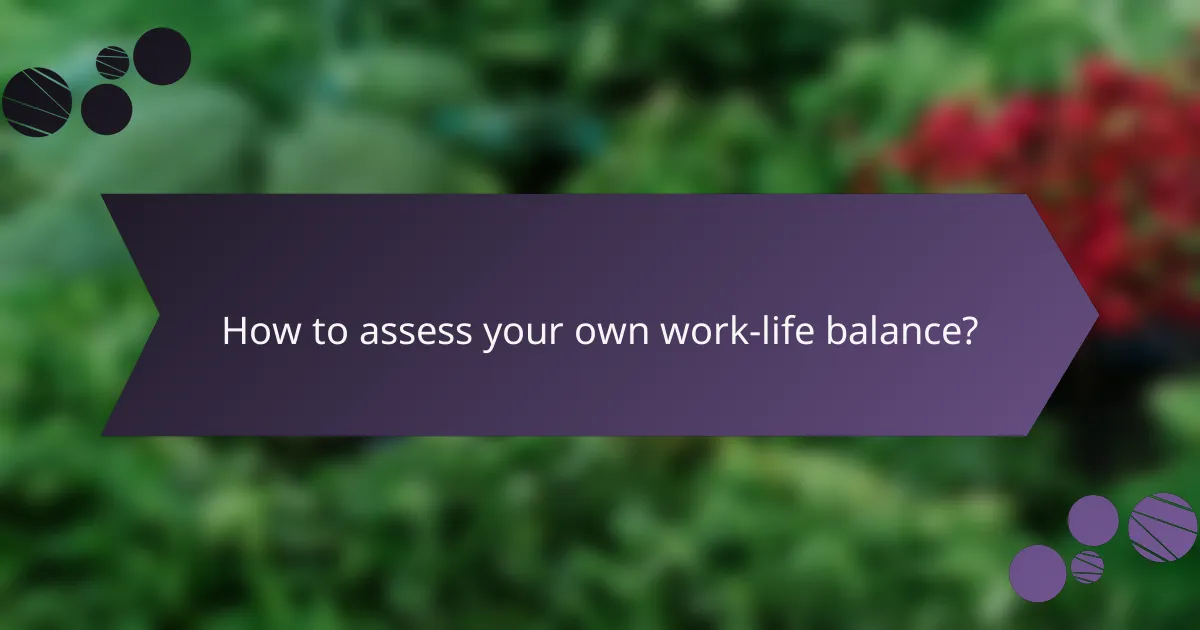 How to assess your own work-life balance?